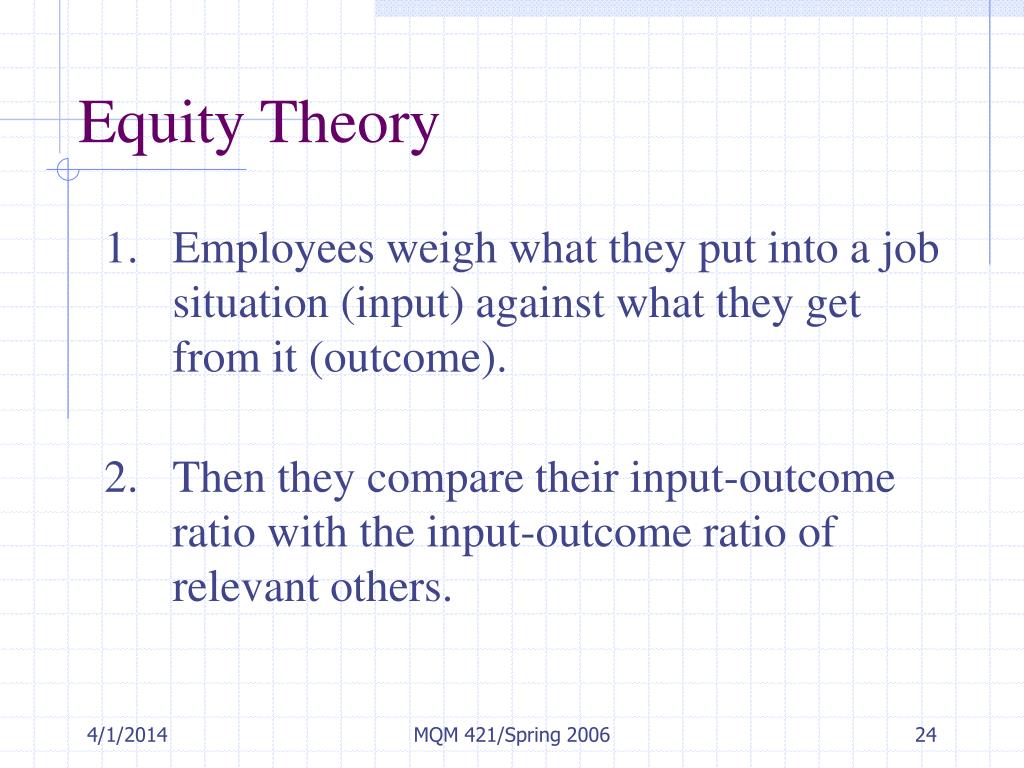 Equity Theory

1. Employees weigh what they put into a job situation (input) against what they get from it (outcome).

2. Then they compare their input-outcome ratio with the input-outcome ratio of relevant others.

4/1/2014

MQM 421/Spring 2006

24